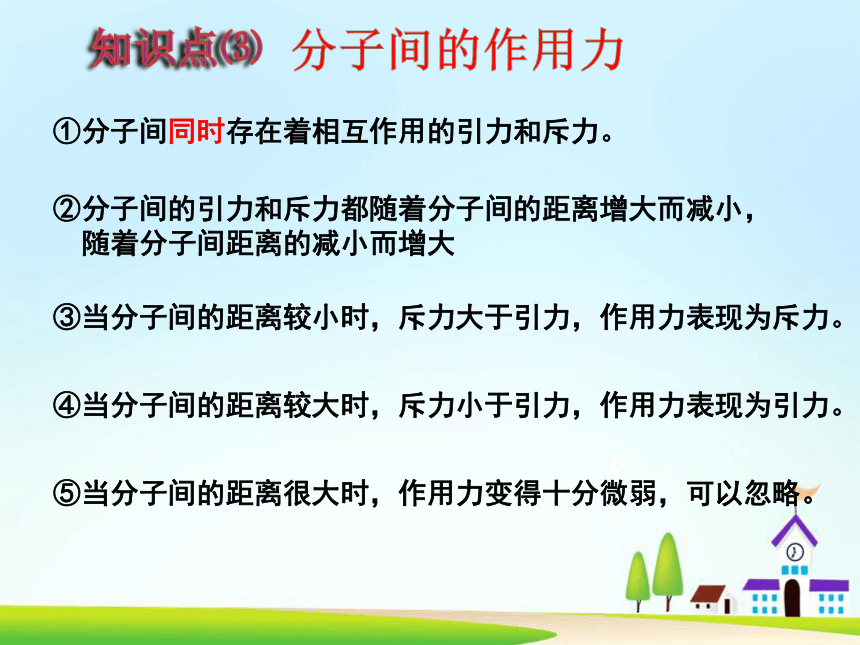 知识点⑶ 分子间的作用力

①分子间同时存在着相互作用的引力和斥力。

②分子间的引力和斥力都随着分子间的距离增大而减小，随着分子间距离的减小而增大

③当分子间的距离较小时，斥力大于引力，作用力表现为斥力。

④当分子间的距离较大时，斥力小于引力，作用力表现为引力。

⑤当分子间的距离很大时，作用力变得十分微弱，可以忽略。